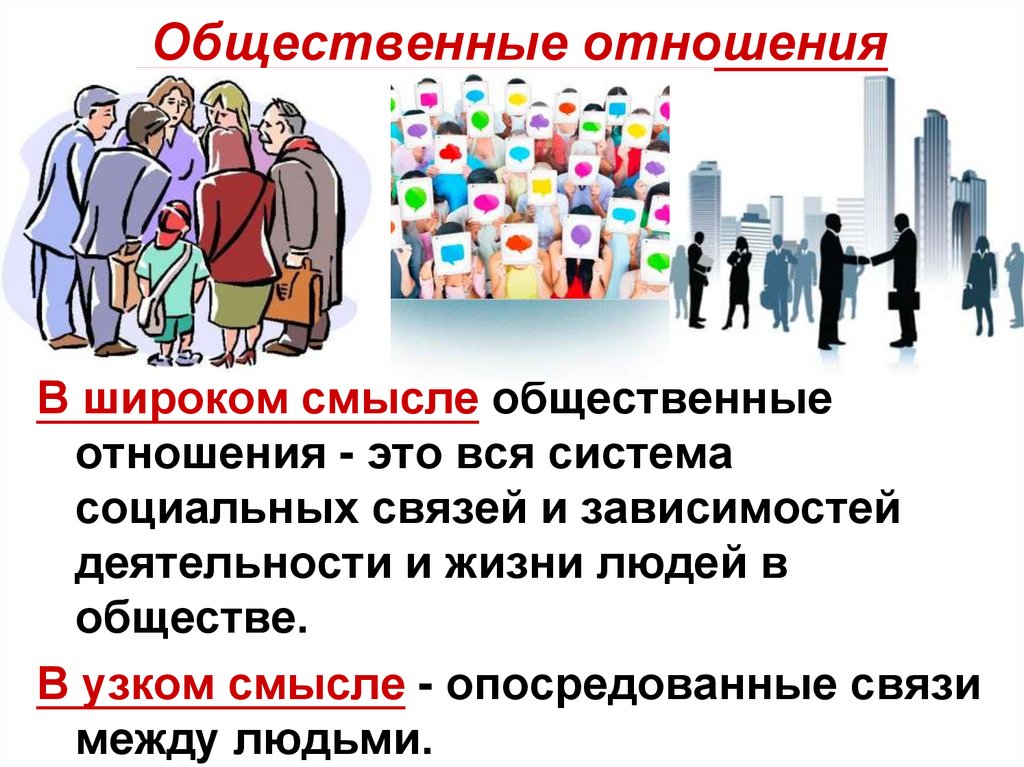 Общественные отношения

В широком смысле общественные отношения - это вся система социальных связей и зависимостей деятельности и жизни людей в обществе.

В узком смысле - опосредованные связи между людьми.